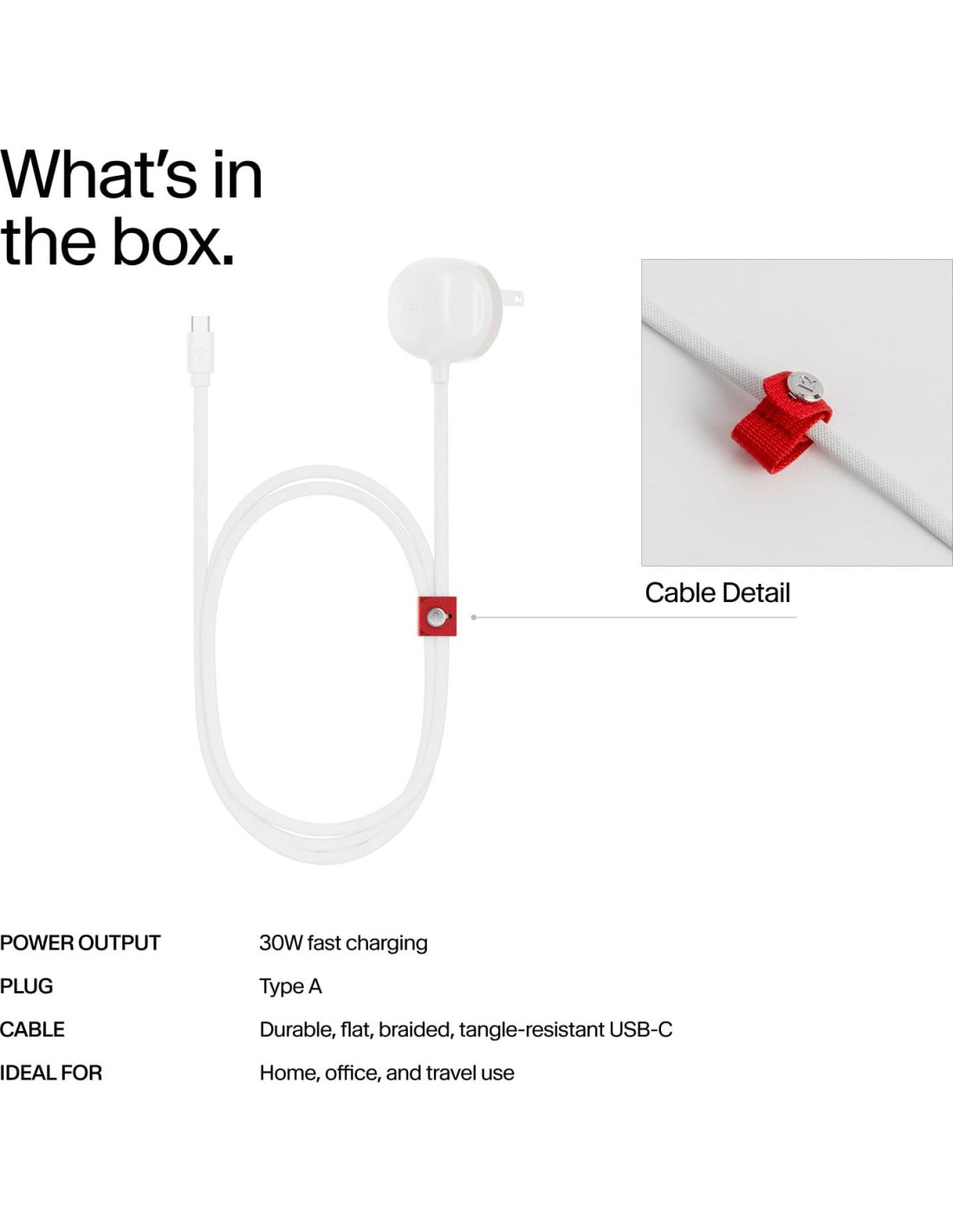 What's in the box.

Cable Detail

| POWER OUTPUT | 30W fast charging |
|---|---|
| PLUG | Type A |
| CABLE | Durable, flat, braided, tangle-resistant USB-C |
| IDEAL FOR | Home, office, and travel use |